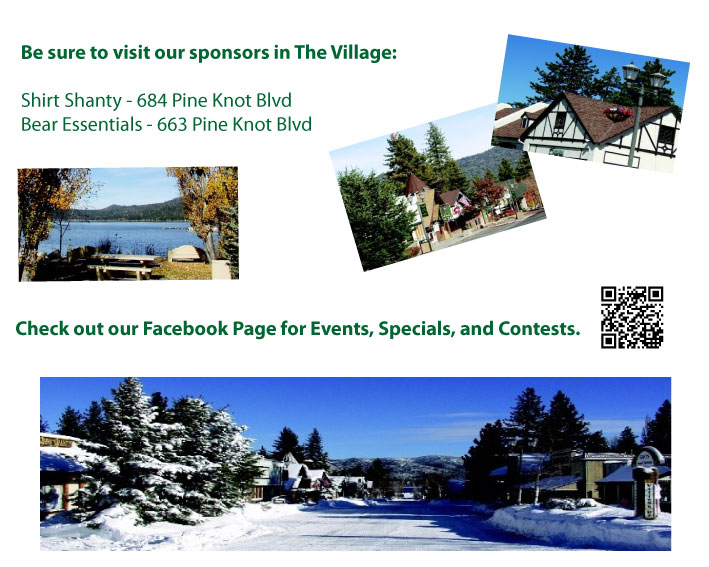 Be sure to visit our sponsors in The Village:

Shirt Shanty - 684 Pine Knot Blvd
Bear Essentials - 663 Pine Knot Blvd

Check out our Facebook Page for Events, Specials, and Contests.